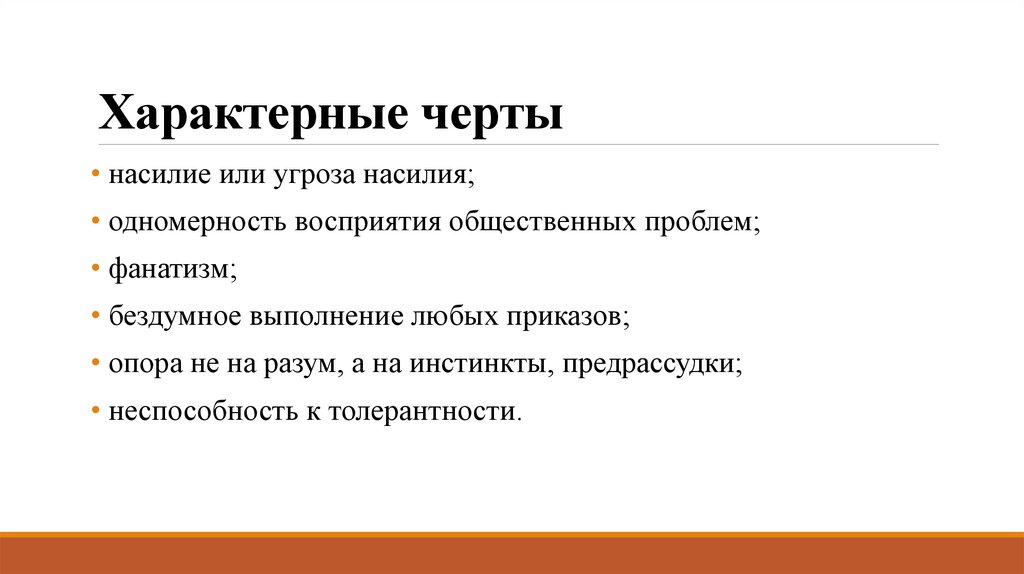 Характерные черты

• насилие или угроза насилия;
• одномерность восприятия общественных проблем;
• фанатизм;
• бездумное выполнение любых приказов;
• опора не на разум, а на инстинкты, предрассудки;
• неспособность к толерантности.